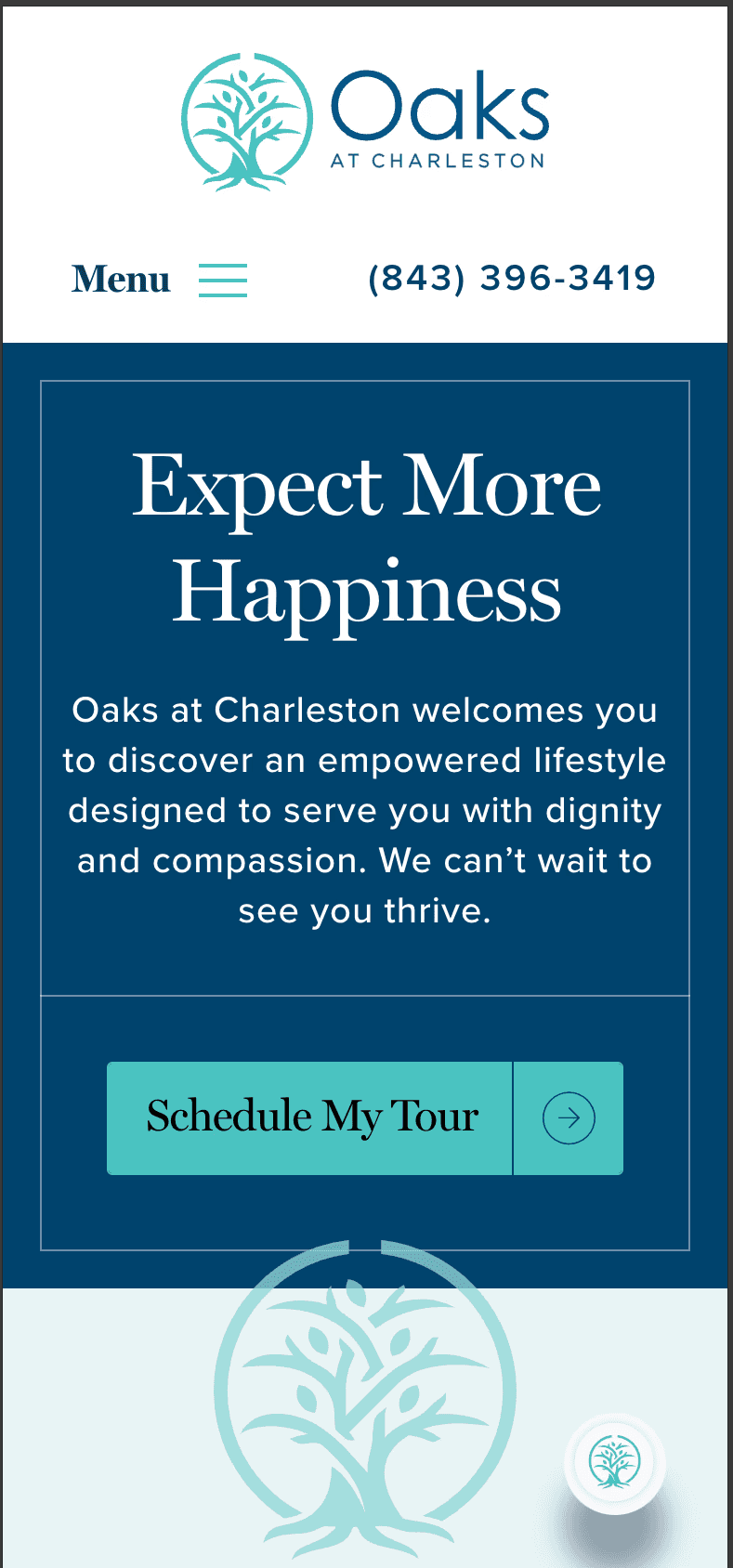 Oaks
AT CHARLESTON

Menu

(843) 396-3419

Expect More Happiness

Oaks at Charleston welcomes you to discover an empowered lifestyle designed to serve you with dignity and compassion. We can’t wait to see you thrive.

Schedule My Tour